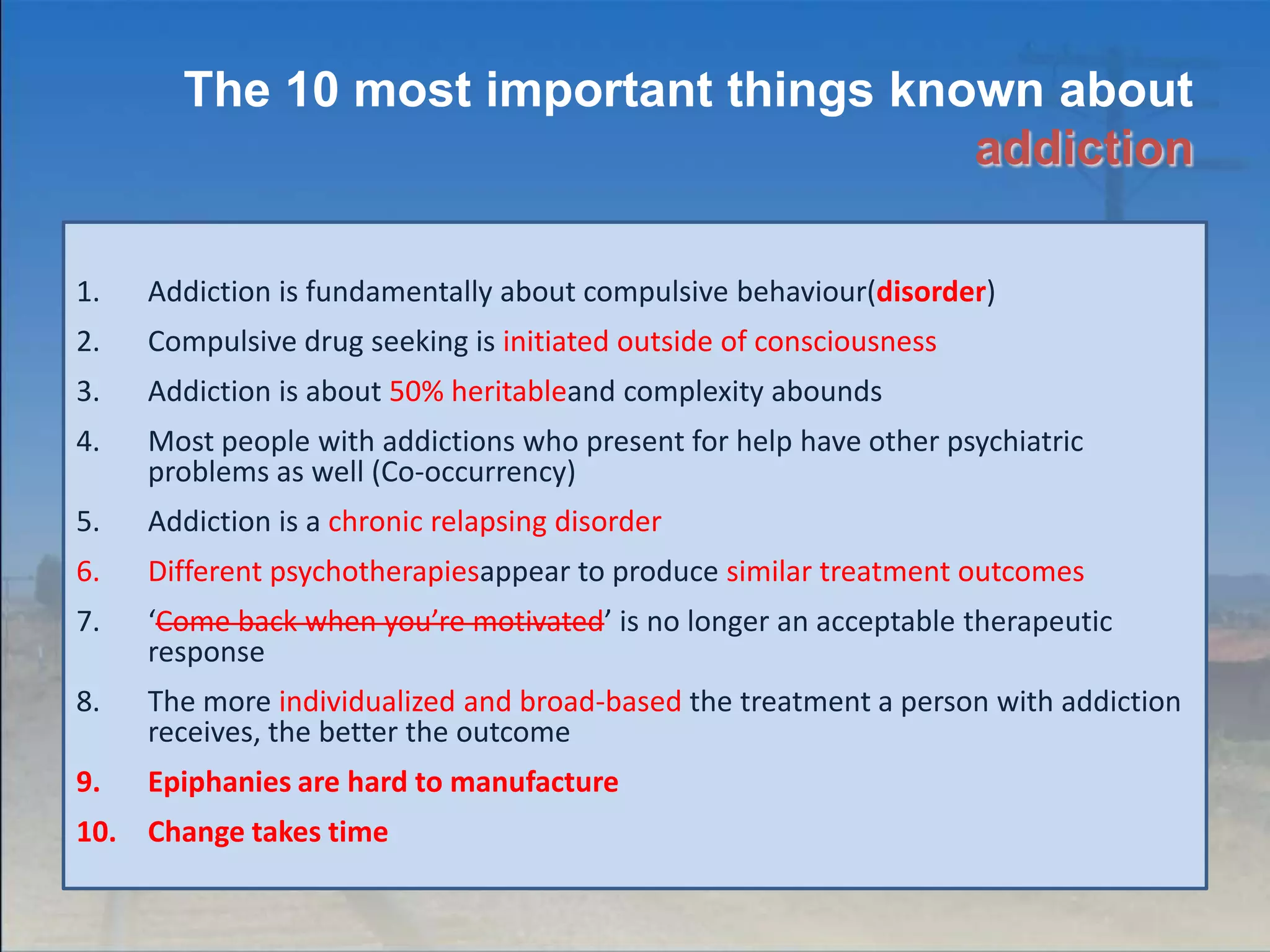 The 10 most important things known about addiction

1. Addiction is fundamentally about compulsive behaviour(disorder)
2. Compulsive drug seeking is initiated outside of consciousness
3. Addiction is about 50% heritableand complexity abounds
4. Most people with addictions who present for help have other psychiatric problems as well (Co-occurrency)
5. Addiction is a chronic relapsing disorder
6. Different psychotherapiesappear to produce similar treatment outcomes
7. ‘Come back when you’re motivated’ is no longer an acceptable therapeutic response
8. The more individualized and broad-based the treatment a person with addiction receives, the better the outcome
9. Epiphanies are hard to manufacture
10. Change takes time